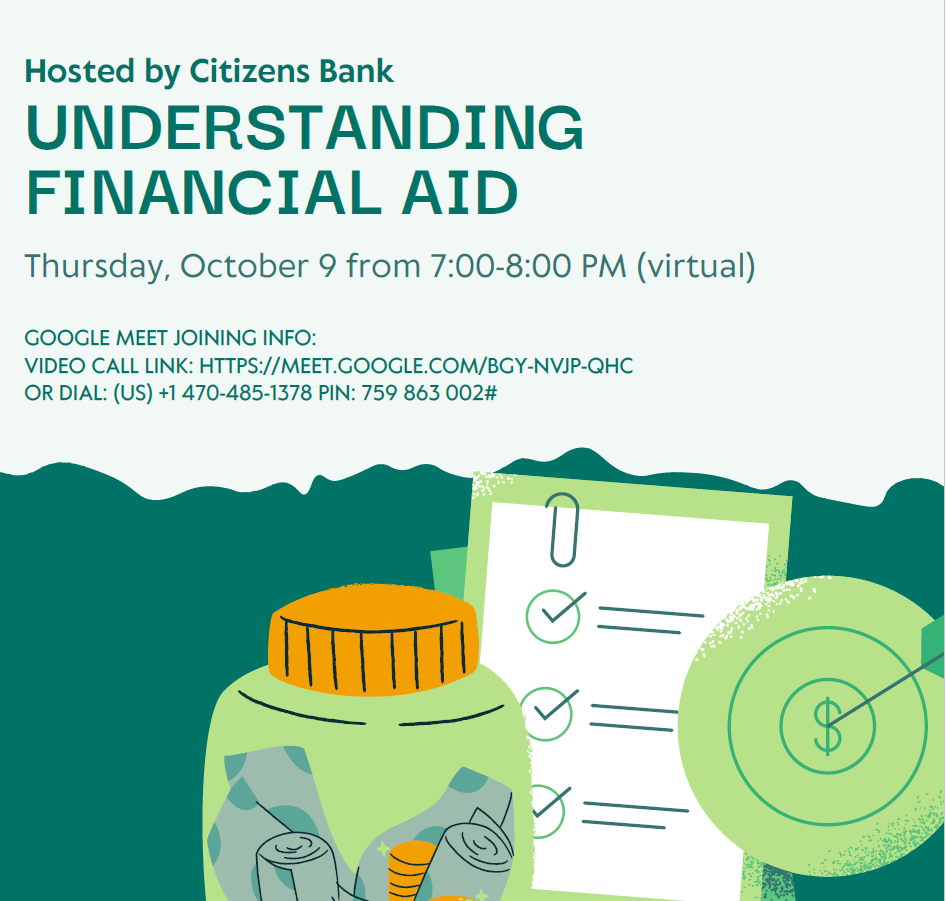 Hosted by Citizens Bank

UNDERSTANDING FINANCIAL AID

Thursday, October 9 from 7:00-8:00 PM (virtual)

GOOGLE MEET JOINING INFO:
VIDEO CALL LINK: HTTPS://MEET.GOOGLE.COM/BGY-NVJP-QHC
OR DIAL: (US) +1 470-485-1378 PIN: 759 863 002#

$